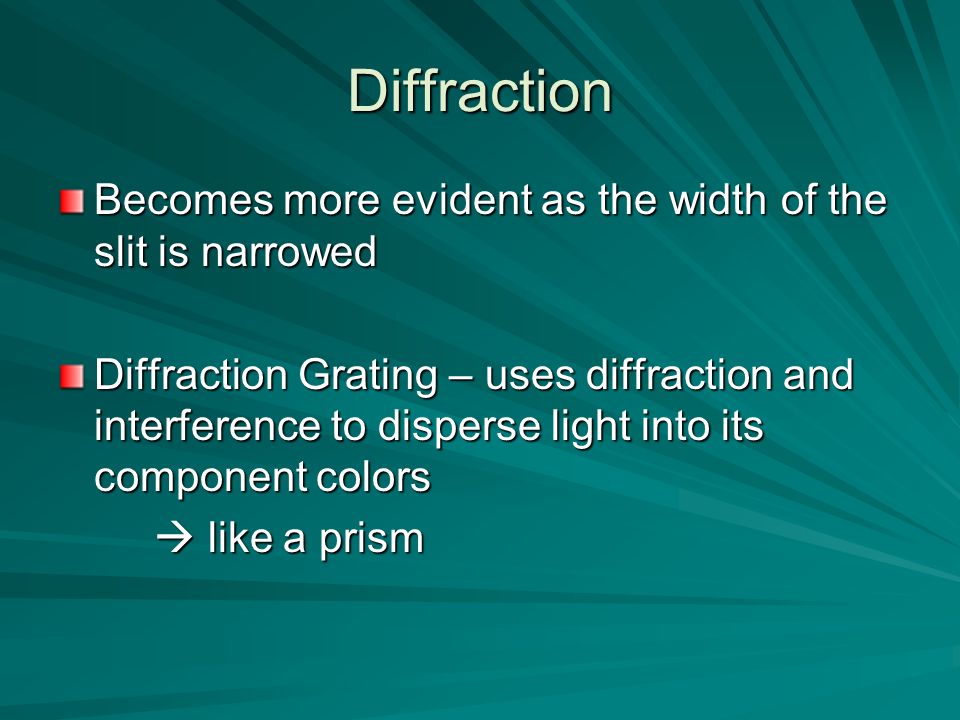 Diffraction

Becomes more evident as the width of the slit is narrowed

Diffraction Grating – uses diffraction and interference to disperse light into its component colors

→ like a prism